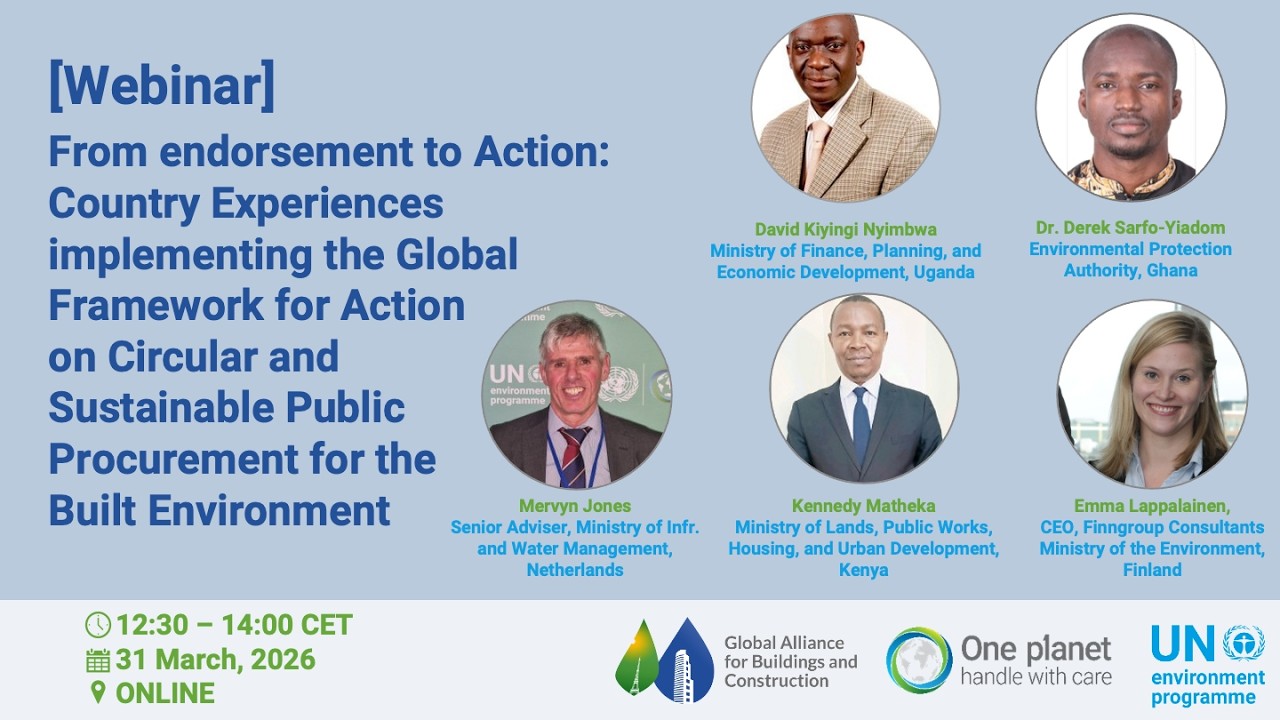 [Webinar]
From endorsement to Action: Country Experiences implementing the Global Framework for Action on Circular and Sustainable Public Procurement for the Built Environment

David Kiyingi Nyimbwa
Ministry of Finance, Planning, and Economic Development, Uganda

Dr. Derek Sarfo-Yiadom
Environmental Protection Authority, Ghana

UN environment programme

Mervyn Jones
Senior Adviser, Ministry of Infr. and Water Management, Netherlands

Kennedy Matheka
Ministry of Lands, Public Works, Housing, and Urban Development, Kenya

Emma Lappalainen,
CEO, Finngroup Consultants
Ministry of the Environment, Finland

12:30 – 14:00 CET
31 March, 2026
ONLINE

Global Alliance for Buildings and Construction

One planet handle with care

UN environment programme